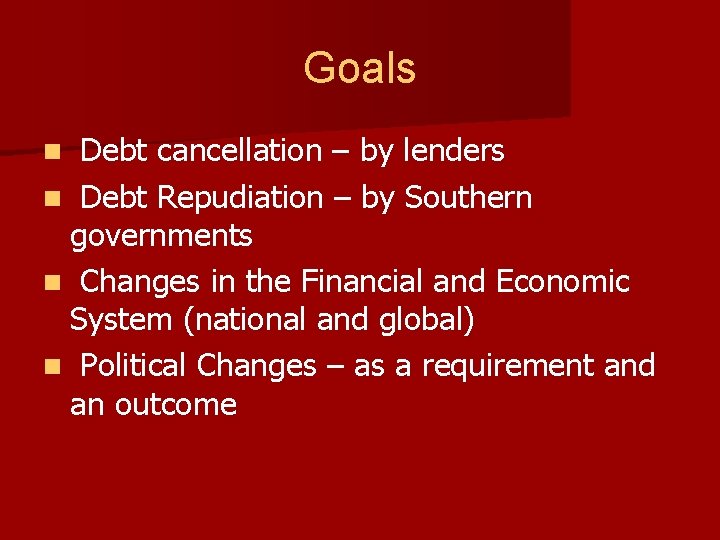 Goals

- Debt cancellation – by lenders
- Debt Repudiation – by Southern governments
- Changes in the Financial and Economic System (national and global)
- Political Changes – as a requirement and an outcome